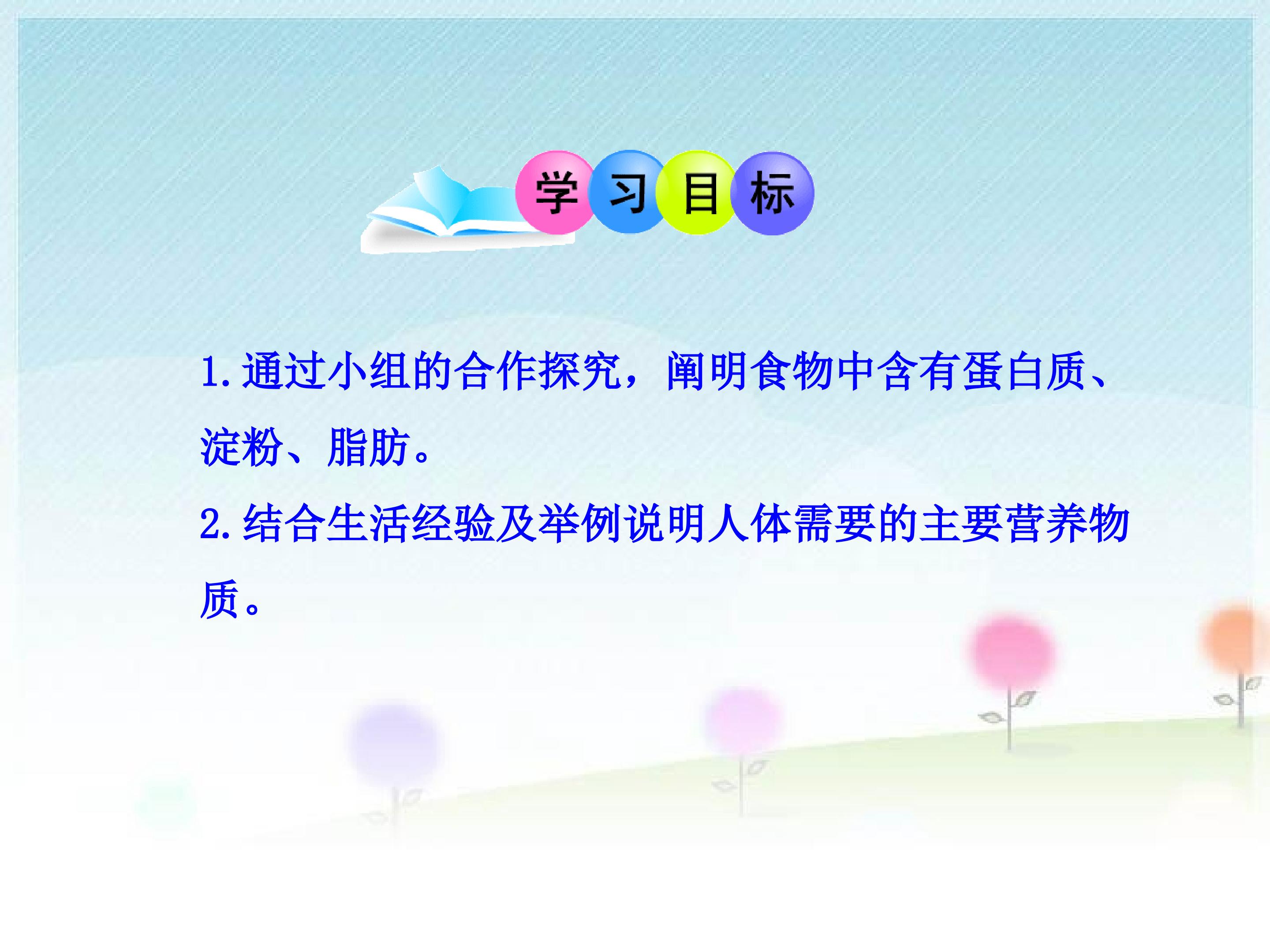 学习目标

1.通过小组的合作探究，阐明食物中含有蛋白质、淀粉、脂肪。

2.结合生活经验及举例说明人体需要的主要营养物质。